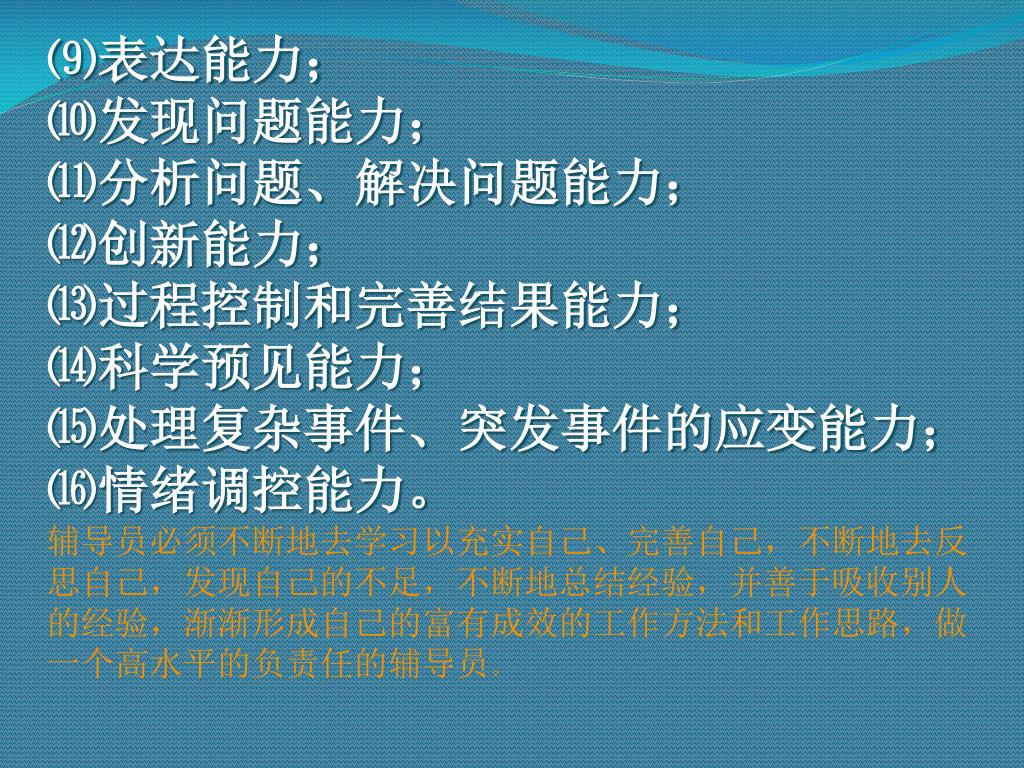 ⑼表达能力；
⑽发现问题能力；
⑾分析问题、解决问题能力；
⑿创新能力；
⒀过程控制和完善结果能力；
⒁科学预见能力；
⒂处理复杂事件、突发事件的应变能力；
⒃情绪调控能力。

辅导员必须不断地去学习以充实自己、完善自己，不断地去反思自己，发现自己的不足，不断地总结经验，并善于吸收别人的经验，渐渐形成自己的富有成效的工作方法和工作思路，做一个高水平的负责任的辅导员。